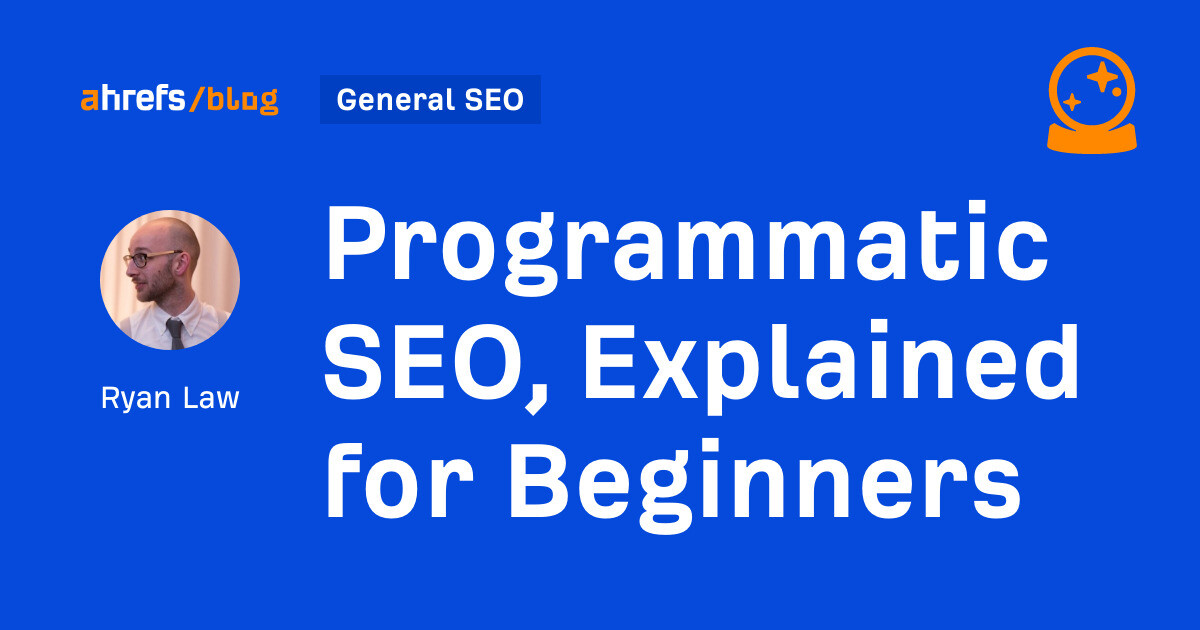 ahrefs/blog

General SEO

Ryan Law

Programmatic SEO, Explained for Beginners